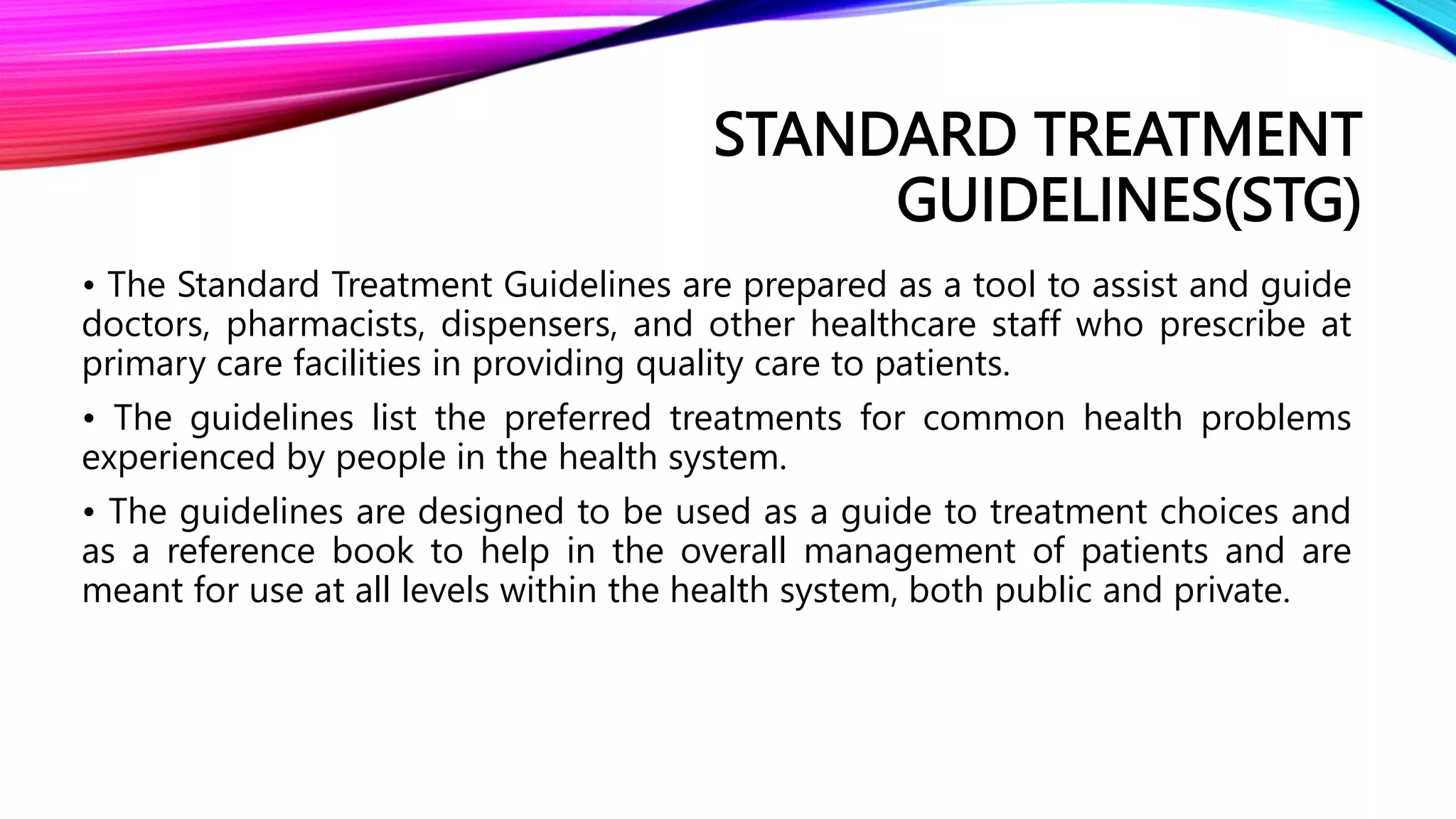 STANDARD TREATMENT GUIDELINES(STG)

• The Standard Treatment Guidelines are prepared as a tool to assist and guide doctors, pharmacists, dispensers, and other healthcare staff who prescribe at primary care facilities in providing quality care to patients.

• The guidelines list the preferred treatments for common health problems experienced by people in the health system.

• The guidelines are designed to be used as a guide to treatment choices and as a reference book to help in the overall management of patients and are meant for use at all levels within the health system, both public and private.